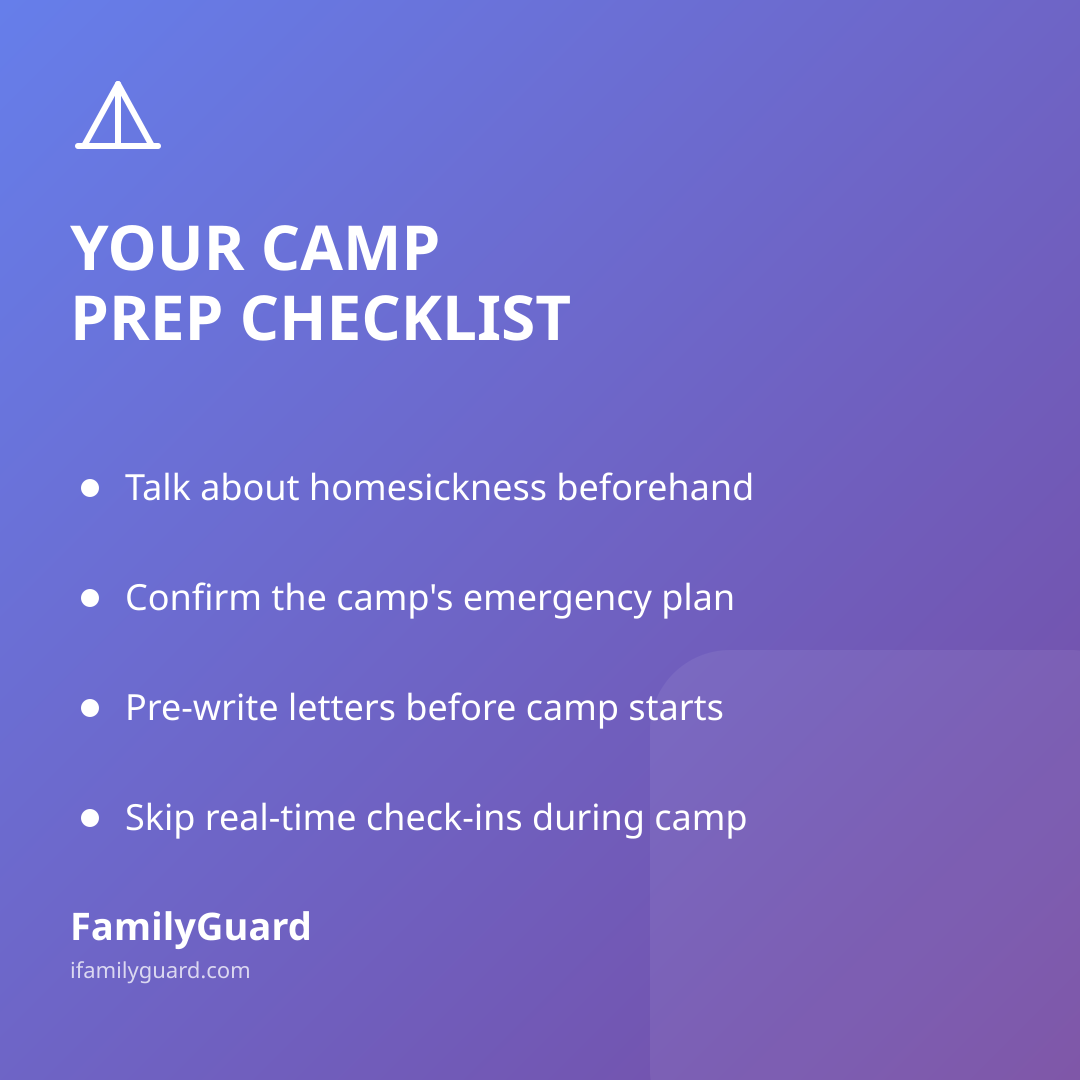 YOUR CAMP PREP CHECKLIST

- Talk about homesickness beforehand
- Confirm the camp's emergency plan
- Pre-write letters before camp starts
- Skip real-time check-ins during camp

FamilyGuard
ifamilyguard.com